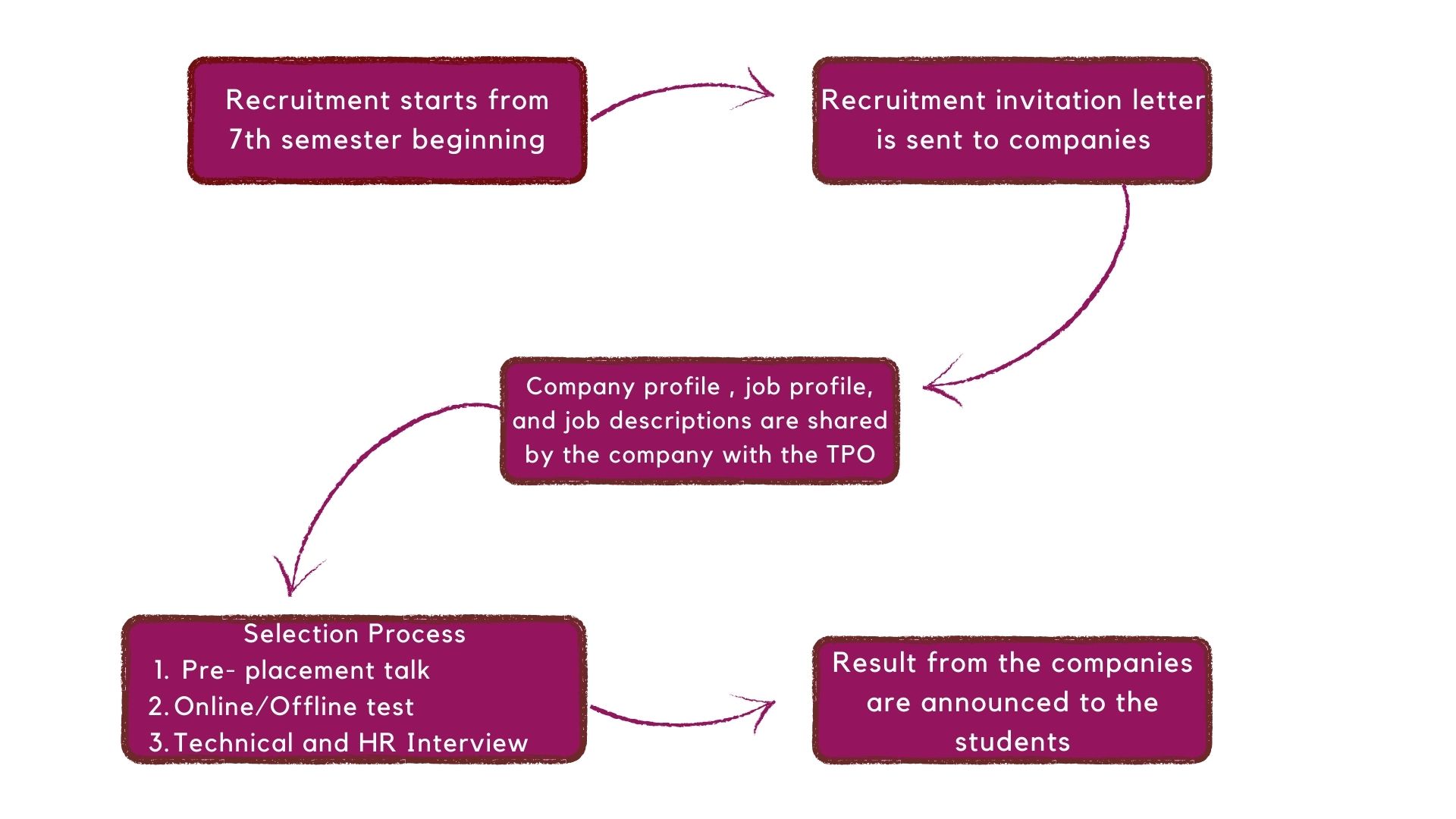 Recruitment starts from 7th semester beginning

Recruitment invitation letter is sent to companies

Company profile , job profile, and job descriptions are shared by the company with the TPO

Selection Process
1. Pre- placement talk
2. Online/Offline test
3. Technical and HR Interview

Result from the companies are announced to the students